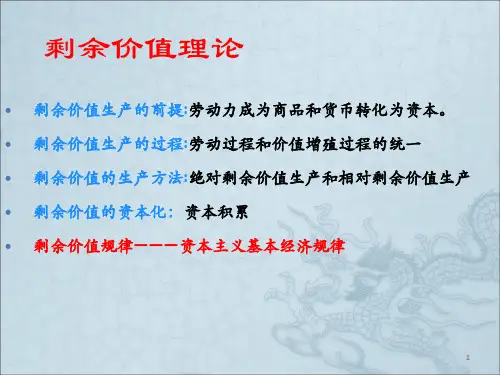 剩余价值理论

• 剩余价值生产的前提:劳动力成为商品和货币转化为资本。

• 剩余价值生产的过程:劳动过程和价值增殖过程的统一

• 剩余价值的生产方法:绝对剩余价值生产和相对剩余价值生产

• 剩余价值的资本化: 资本积累

• 剩余价值规律———资本主义基本经济规律

2